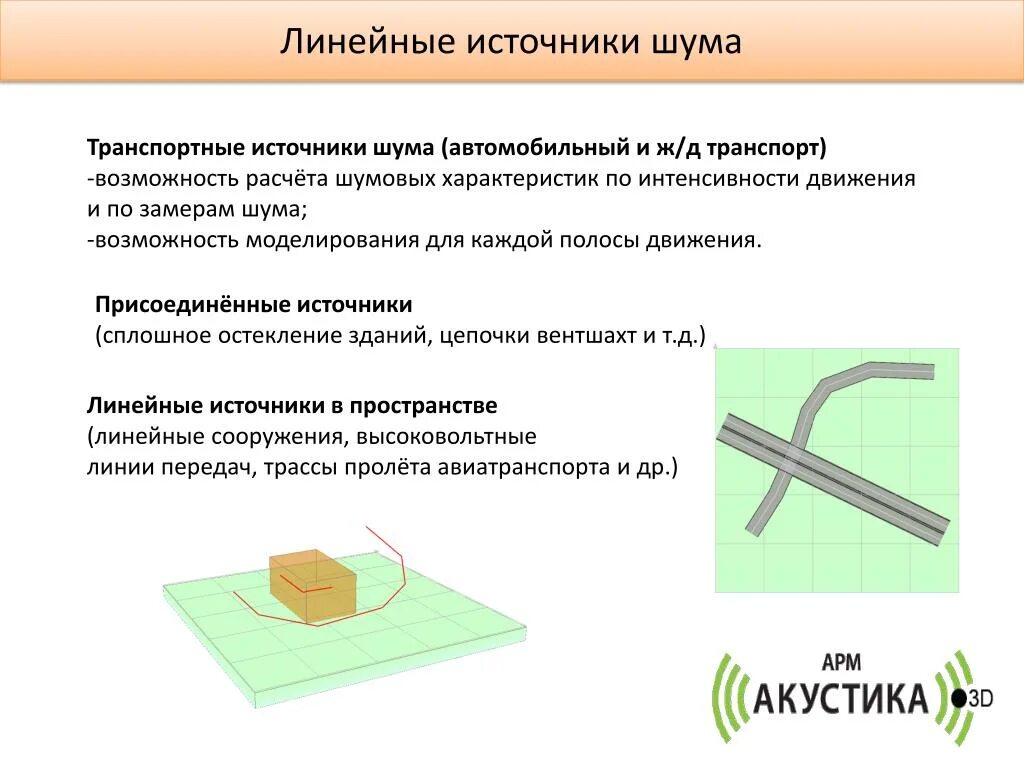 Линейные источники шума

Транспортные источники шума (автомобильный и ж/д транспорт)
-возможность расчёта шумовых характеристик по интенсивности движения и по замерам шума;
-возможность моделирования для каждой полосы движения.

Присоединённые источники
(сплошное остекление зданий, цепочки вентшахт и т.д.)

Линейные источники в пространстве
(линейные сооружения, высоковольтные линии передач, трассы пролёта авиатранспорта и др.)

АРМ
АКУСТИКА
3D